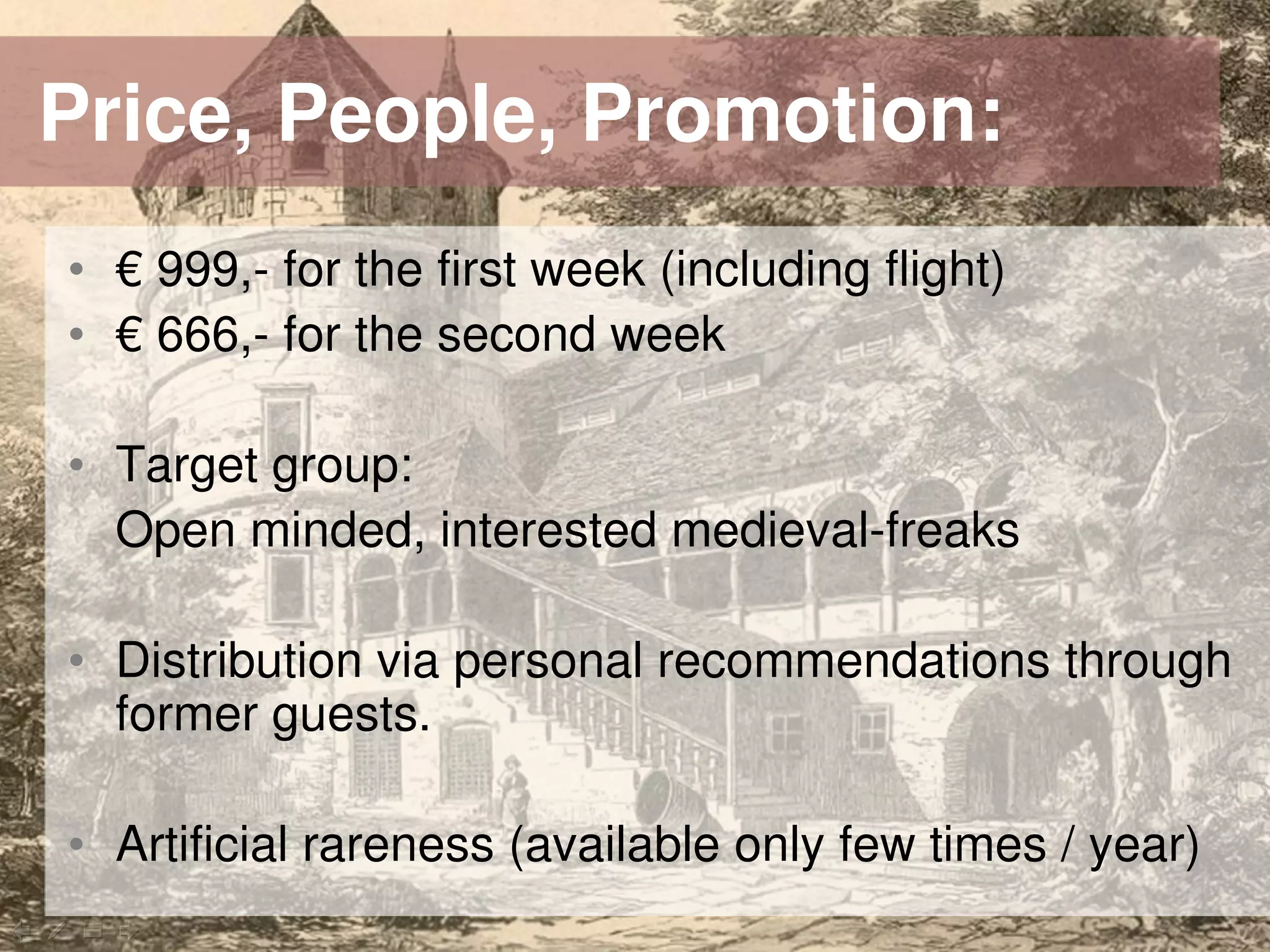 Price, People, Promotion:

• € 999,- for the first week (including flight)
• € 666,- for the second week

• Target group:
Open minded, interested medieval-freaks

• Distribution via personal recommendations through former guests.

• Artificial rareness (available only few times / year)